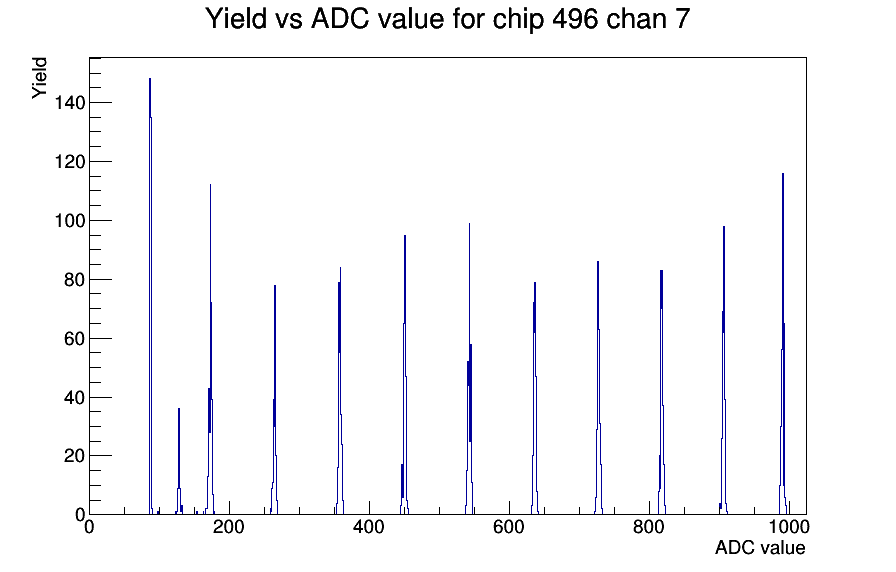 Yield vs ADC value for chip 496 chan 7

Yield

140
120
100
80
60
40
20
0

0
200
400
600
800
1000

ADC value